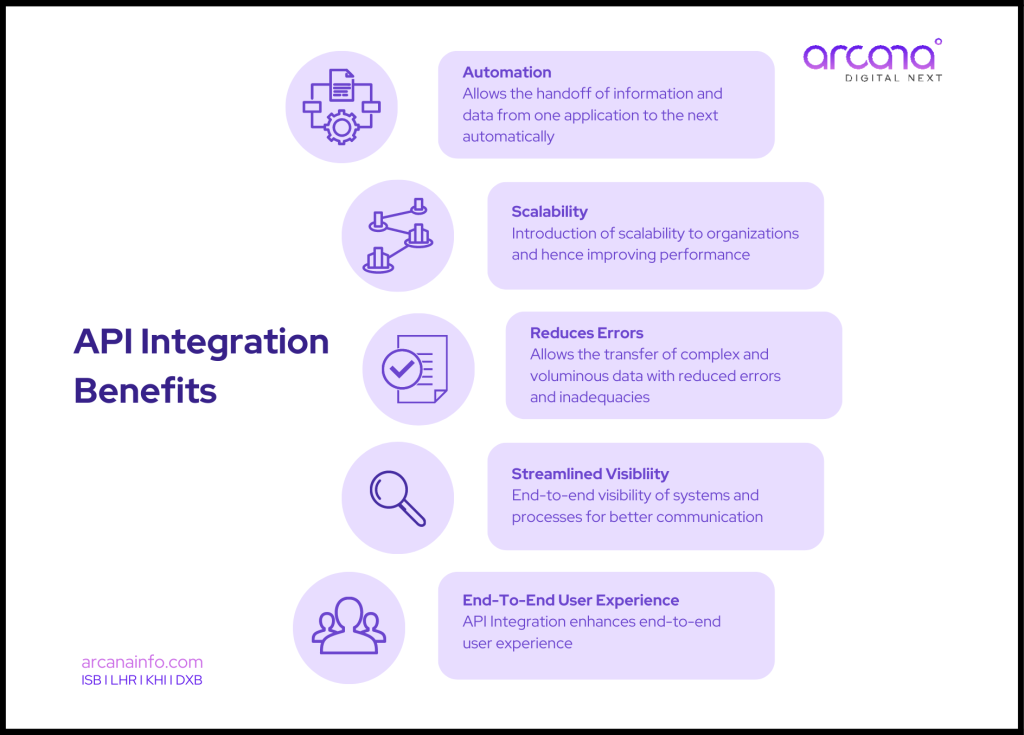 arcana
DIGITAL NEXT

API Integration Benefits

Automation
Allows the handoff of information and data from one application to the next automatically

Scalability
Introduction of scalability to organizations and hence improving performance

Reduces Errors
Allows the transfer of complex and voluminous data with reduced errors and inadequacies

Streamlined Visibliity
End-to-end visibility of systems and processes for better communication

End-To-End User Experience
API Integration enhances end-to-end user experience

arcanainfo.com
ISB I LHR I KHI I DXB